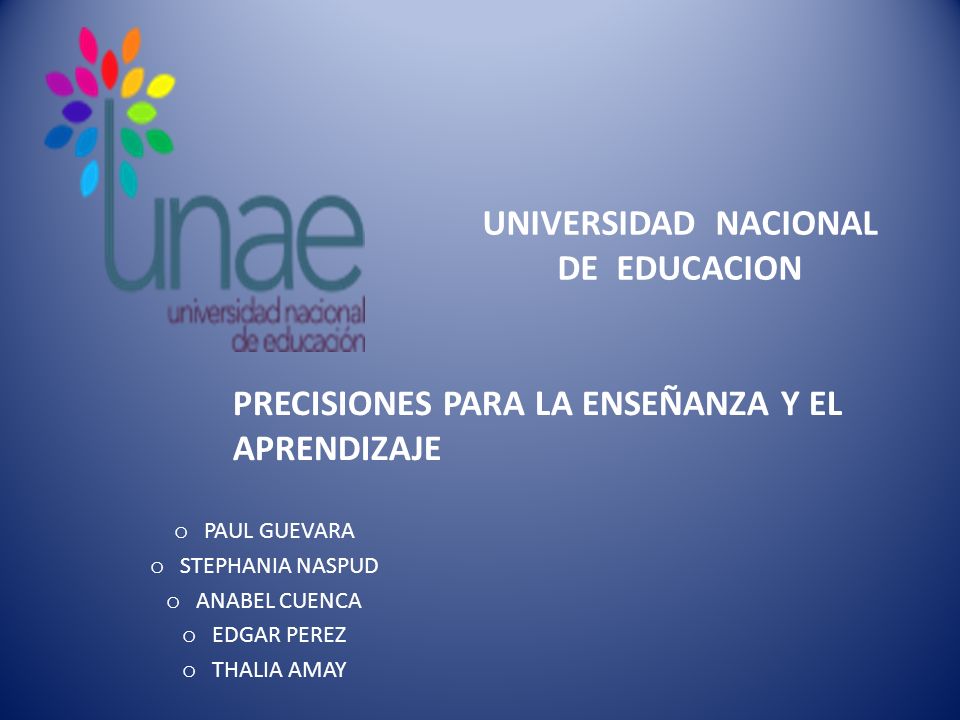 unae
universidad nacional de educación

UNIVERSIDAD NACIONAL DE EDUCACION

PRECISIONES PARA LA ENSEÑANZA Y EL APRENDIZAJE

o PAUL GUEVARA
o STEPHANIA NASPUD
o ANABEL CUENCA
o EDGAR PEREZ
o THALIA AMAY